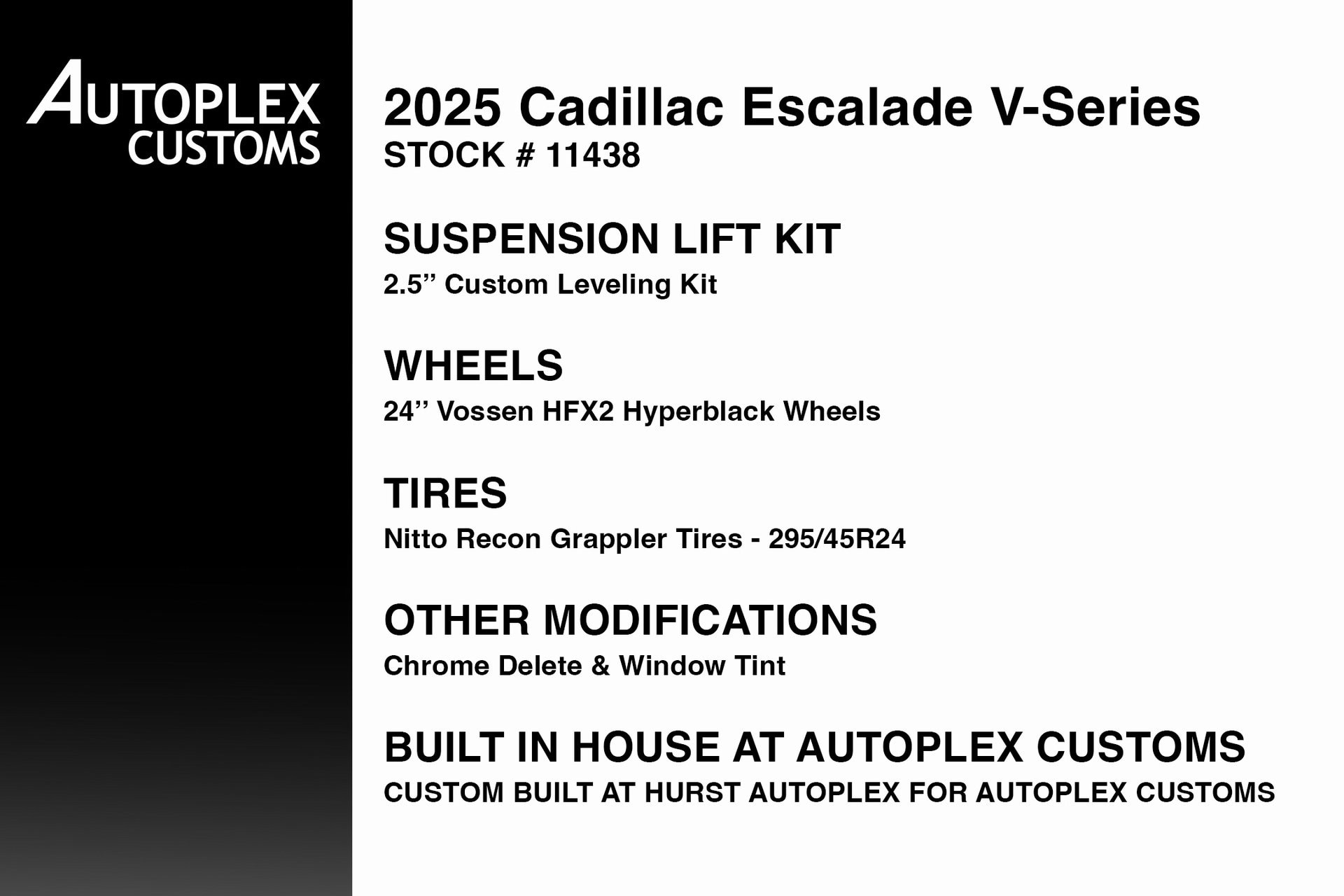 AUTOPLEX
CUSTOMS

2025 Cadillac Escalade V-Series
STOCK # 11438

SUSPENSION LIFT KIT
2.5” Custom Leveling Kit

WHEELS
24” Vossen HFX2 Hyperblack Wheels

TIRES
Nitto Recon Grappler Tires - 295/45R24

OTHER MODIFICATIONS
Chrome Delete & Window Tint

BUILT IN HOUSE AT AUTOPLEX CUSTOMS
CUSTOM BUILT AT HURST AUTOPLEX FOR AUTOPLEX CUSTOMS